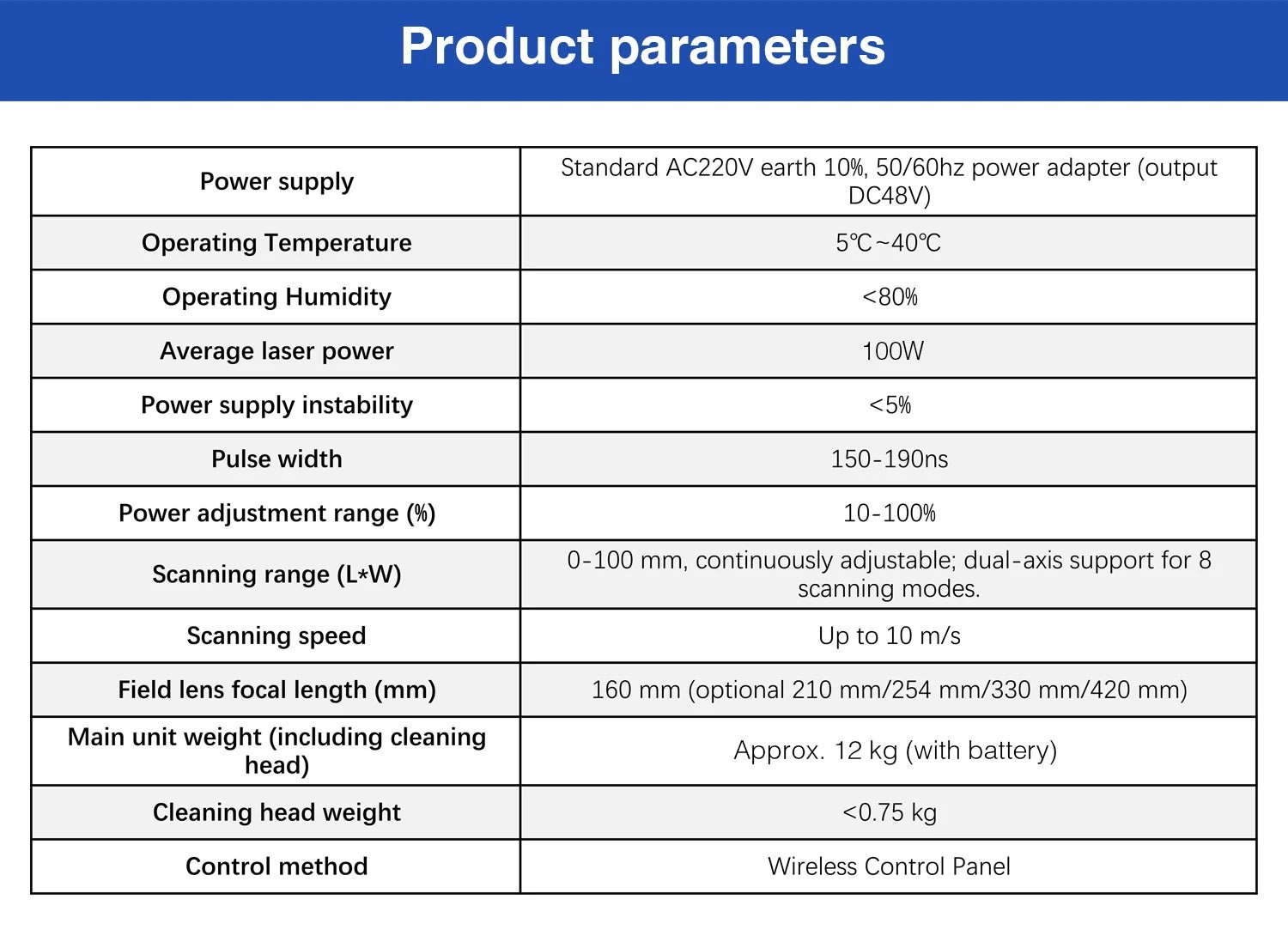 Product parameters

| Power supply | Standard AC220V earth 10%, 50/60hz power adapter (output DC48V) |
|---|---|
| Operating Temperature | 5℃~40℃ |
| Operating Humidity | <80% |
| Average laser power | 100W |
| Power supply instability | <5% |
| Pulse width | 150-190ns |
| Power adjustment range (%) | 10-100% |
| Scanning range (L*W) | 0-100 mm, continuously adjustable; dual-axis support for 8 scanning modes. |
| Scanning speed | Up to 10 m/s |
| Field lens focal length (mm) | 160 mm (optional 210 mm/254 mm/330 mm/420 mm) |
| Main unit weight (including cleaning head) | Approx. 12 kg (with battery) |
| Cleaning head weight | <0.75 kg |
| Control method | Wireless Control Panel |